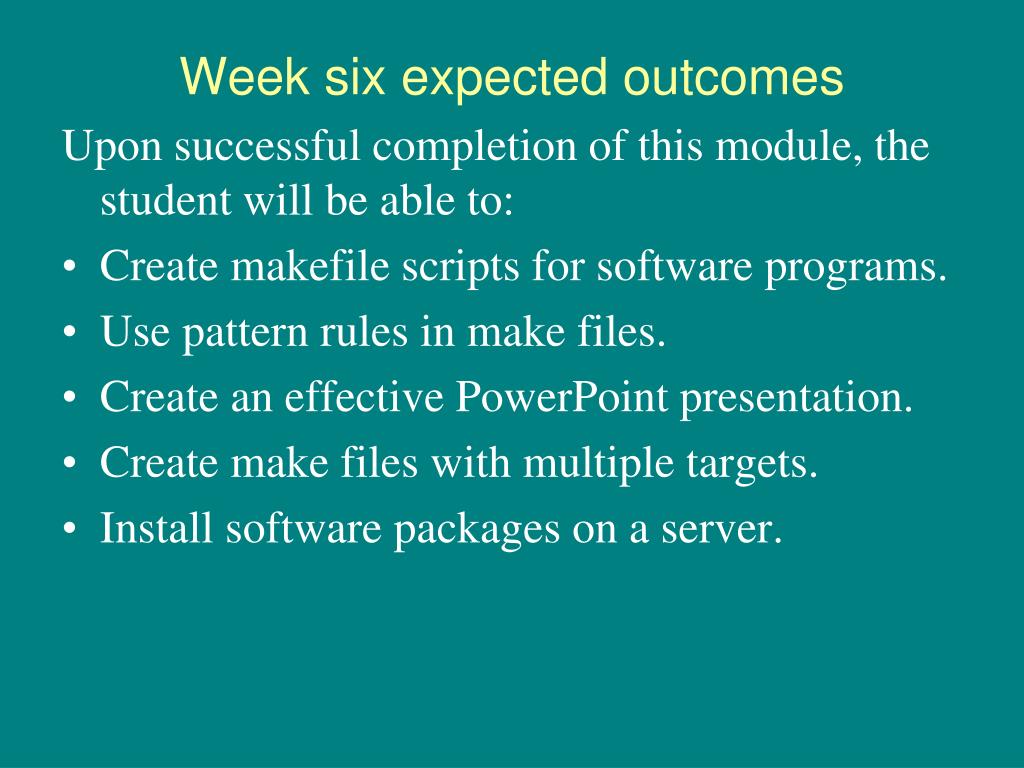 Week six expected outcomes

Upon successful completion of this module, the student will be able to:

• Create makefile scripts for software programs.
• Use pattern rules in make files.
• Create an effective PowerPoint presentation.
• Create make files with multiple targets.
• Install software packages on a server.